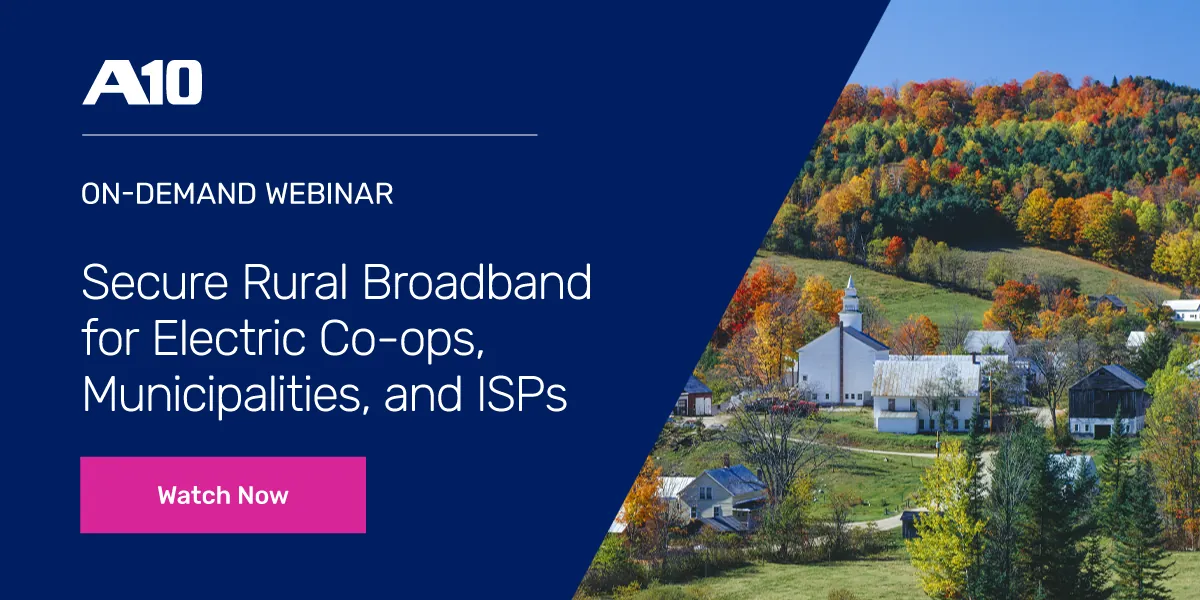 A10

ON-DEMAND WEBINAR

Secure Rural Broadband for Electric Co-ops, Municipalities, and ISPs

Watch Now